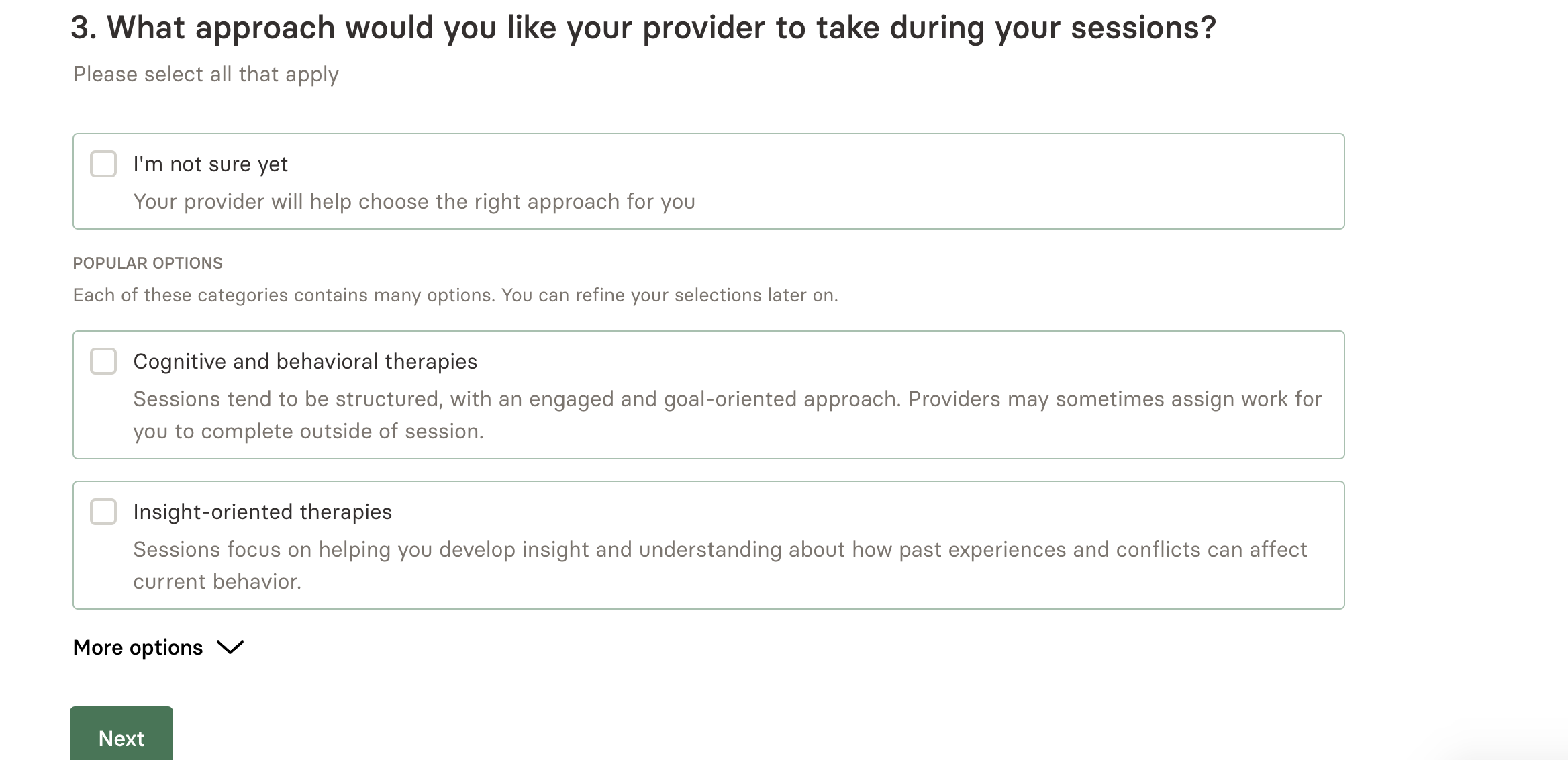 3. What approach would you like your provider to take during your sessions?

Please select all that apply

I'm not sure yet
Your provider will help choose the right approach for you

POPULAR OPTIONS
Each of these categories contains many options. You can refine your selections later on.

Cognitive and behavioral therapies
Sessions tend to be structured, with an engaged and goal-oriented approach. Providers may sometimes assign work for you to complete outside of session.

Insight-oriented therapies
Sessions focus on helping you develop insight and understanding about how past experiences and conflicts can affect current behavior.

More options

Next